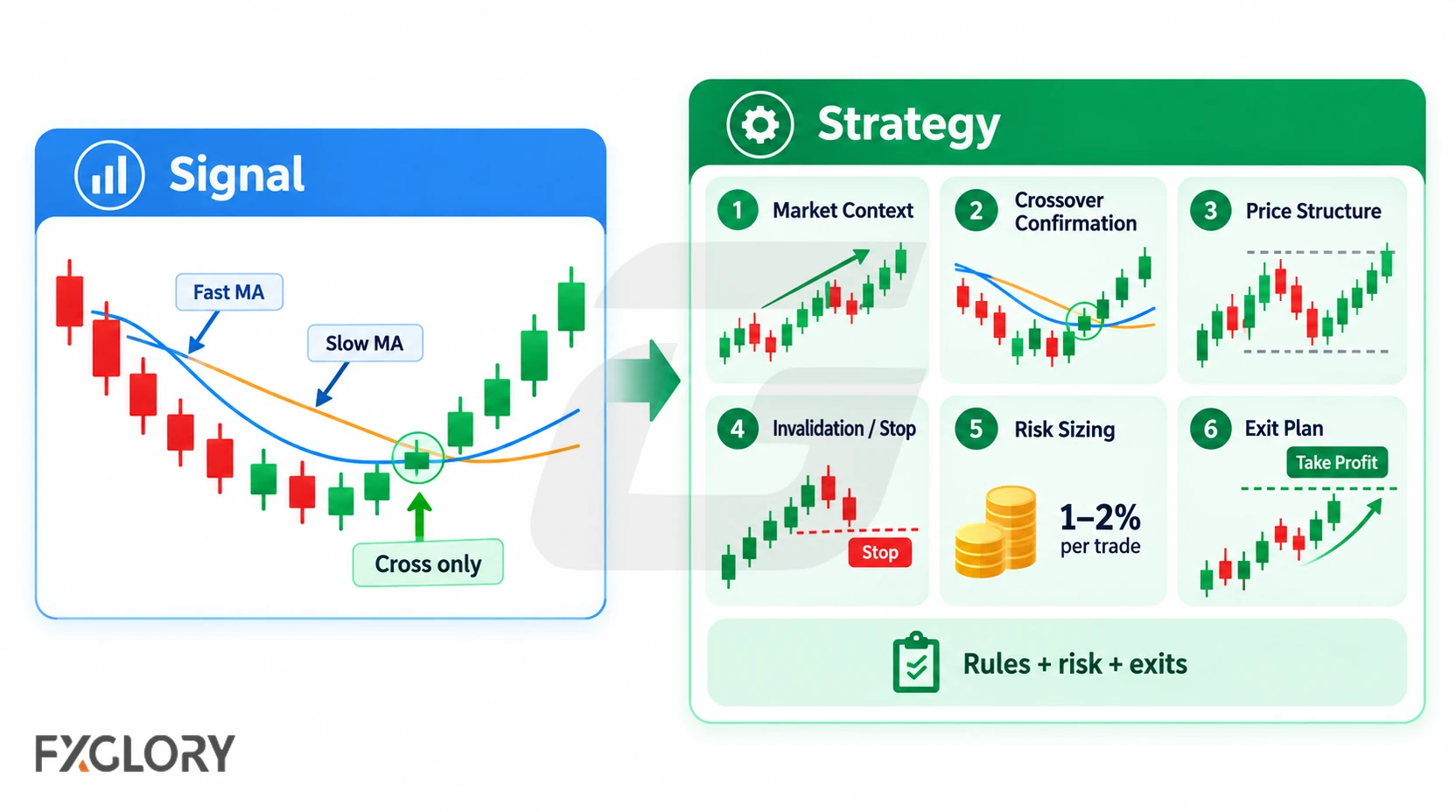 Signal

Fast MA

Slow MA

Cross only

Strategy

1 Market Context

2 Crossover Confirmation

3 Price Structure

4 Invalidation / Stop

Stop

5 Risk Sizing

1–2% per trade

6 Exit Plan

Take Profit

Rules + risk + exits

FXGLORY